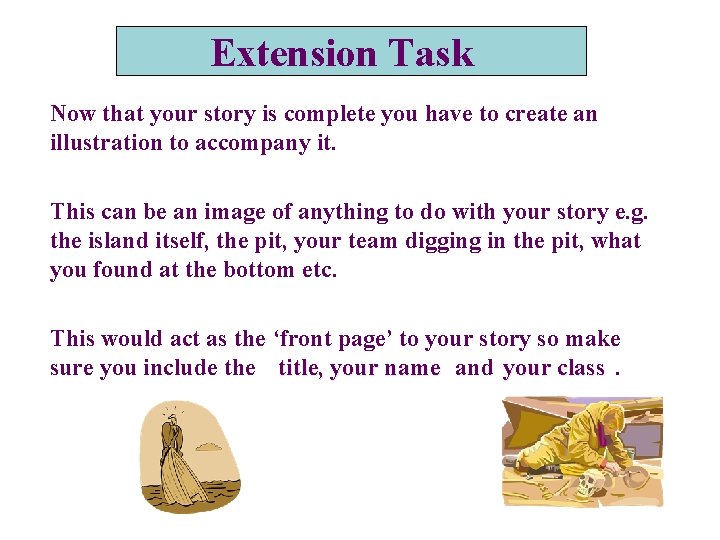 Extension Task

Now that your story is complete you have to create an illustration to accompany it.

This can be an image of anything to do with your story e.g. the island itself, the pit, your team digging in the pit, what you found at the bottom etc.

This would act as the ‘front page’ to your story so make sure you include the title, your name and your class .